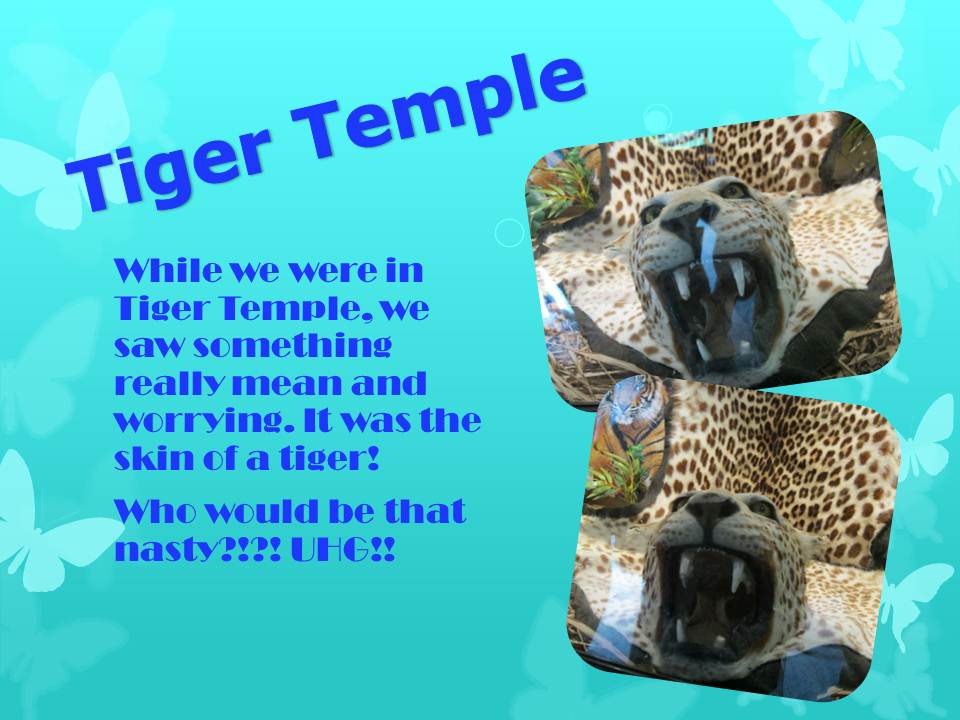 Tiger Temple

While we were in Tiger Temple, we saw something really mean and worrying. It was the skin of a tiger!

Who would be that nasty?!?! UHG!!